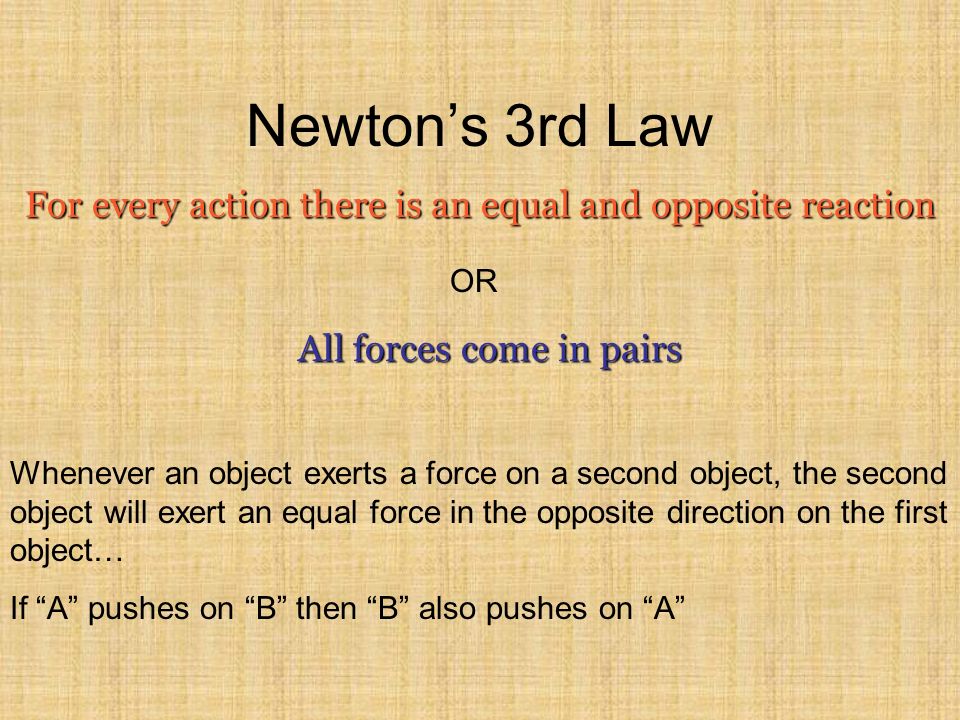 Newton’s 3rd Law

For every action there is an equal and opposite reaction

OR

All forces come in pairs

Whenever an object exerts a force on a second object, the second object will exert an equal force in the opposite direction on the first object…

If “A” pushes on “B” then “B” also pushes on “A”